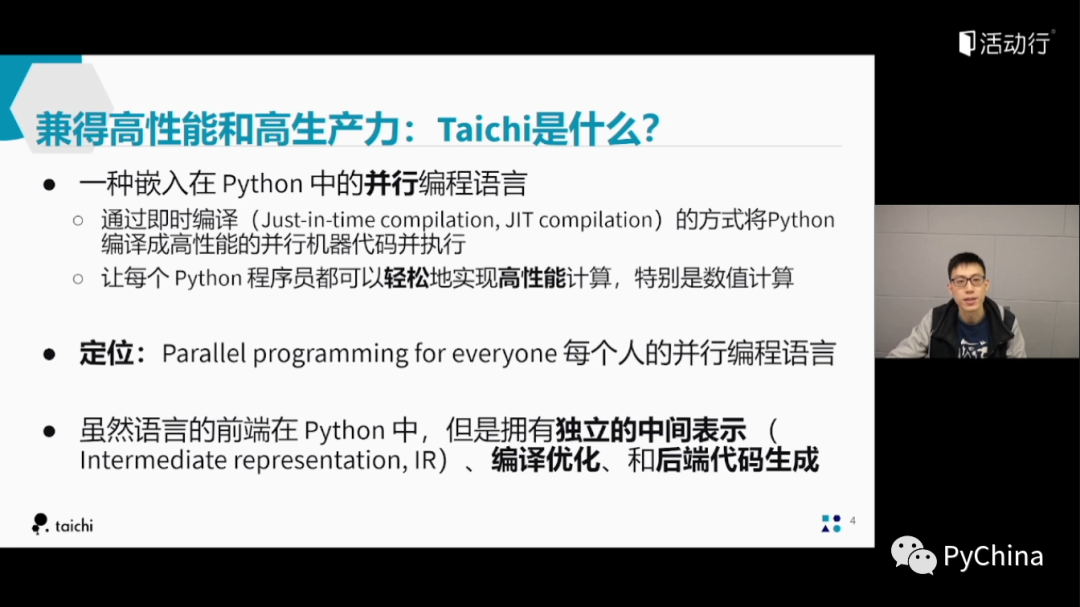 活动行

兼得高性能和高生产力：Taichi是什么？

● 一种嵌入在 Python 中的并行编程语言
○ 通过即时编译（Just-in-time compilation, JIT compilation）的方式将Python编译成高性能的并行机器代码并执行
○ 让每个 Python 程序员都可以轻松地实现高性能计算，特别是数值计算

● 定位：Parallel programming for everyone 每个人的并行编程语言

● 虽然语言的前端在 Python 中，但是拥有独立的中间表示（Intermediate representation, IR）、编译优化、和后端代码生成

taichi

4

PyChina